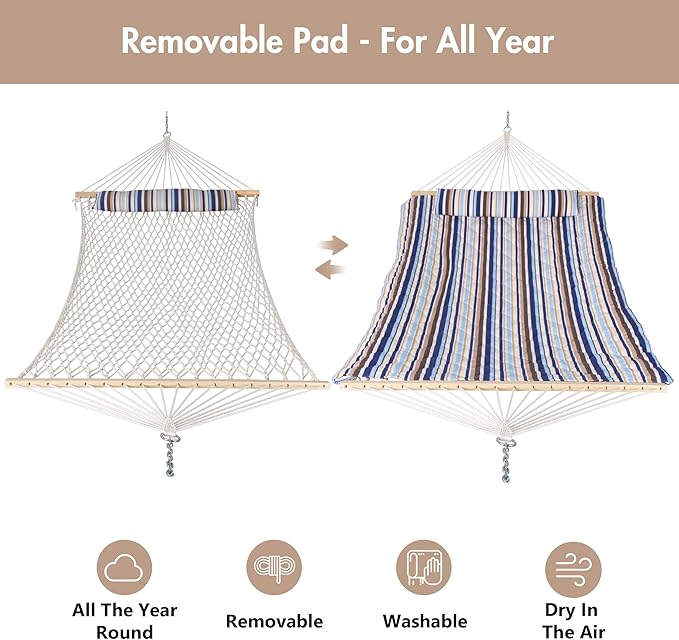 Removable Pad - For All Year

All The Year Round

Removable

Washable

Dry In The Air